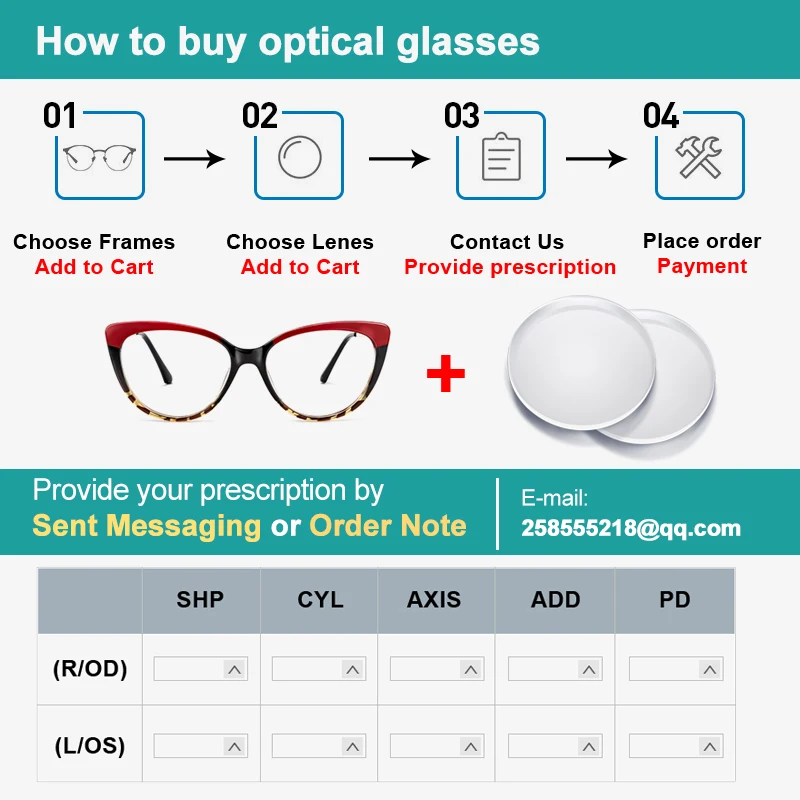 How to buy optical glasses

01
Choose Frames
Add to Cart

02
Choose Lenes
Add to Cart

03
Contact Us
Provide prescription

04
Place order
Payment

+

Provide your prescription by
Sent Messaging or Order Note

E-mail:
258555218@qq.com

| | SHP | CYL | AXIS | ADD | PD |
|---|---|---|---|---|---|
| (R/OD) | | | | | |
| (L/OS) | | | | | |